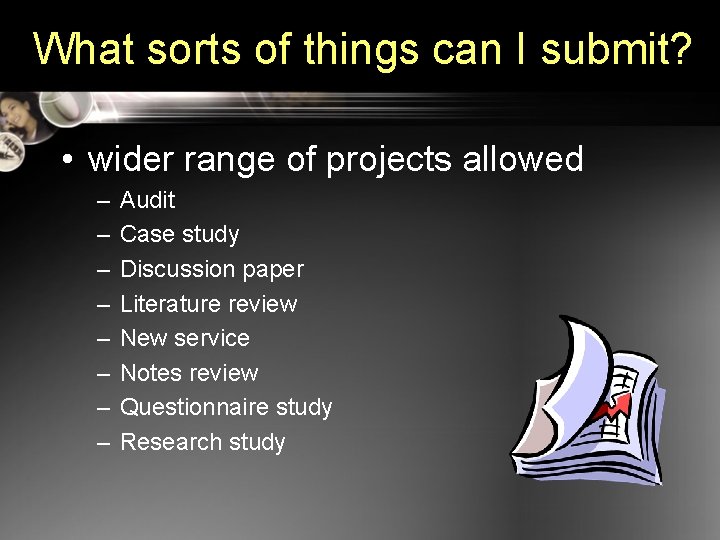 What sorts of things can I submit?

• wider range of projects allowed
– Audit
– Case study
– Discussion paper
– Literature review
– New service
– Notes review
– Questionnaire study
– Research study